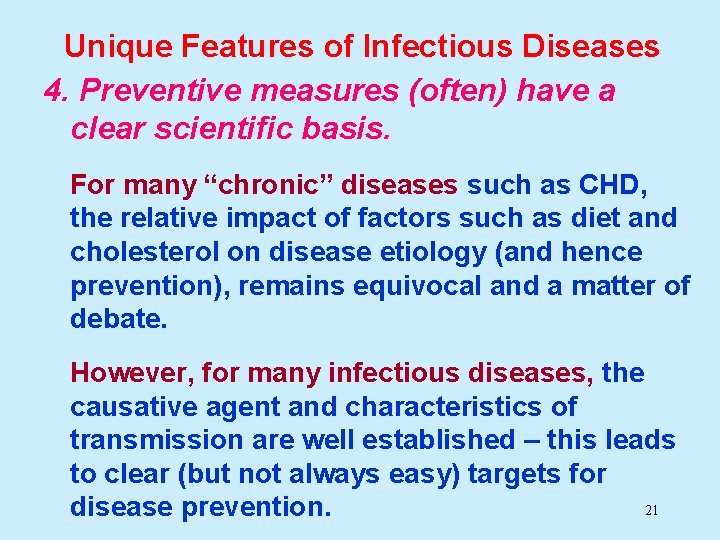 Unique Features of Infectious Diseases

4. Preventive measures (often) have a clear scientific basis.

For many “chronic” diseases such as CHD, the relative impact of factors such as diet and cholesterol on disease etiology (and hence prevention), remains equivocal and a matter of debate.

However, for many infectious diseases, the causative agent and characteristics of transmission are well established – this leads to clear (but not always easy) targets for disease prevention.

21